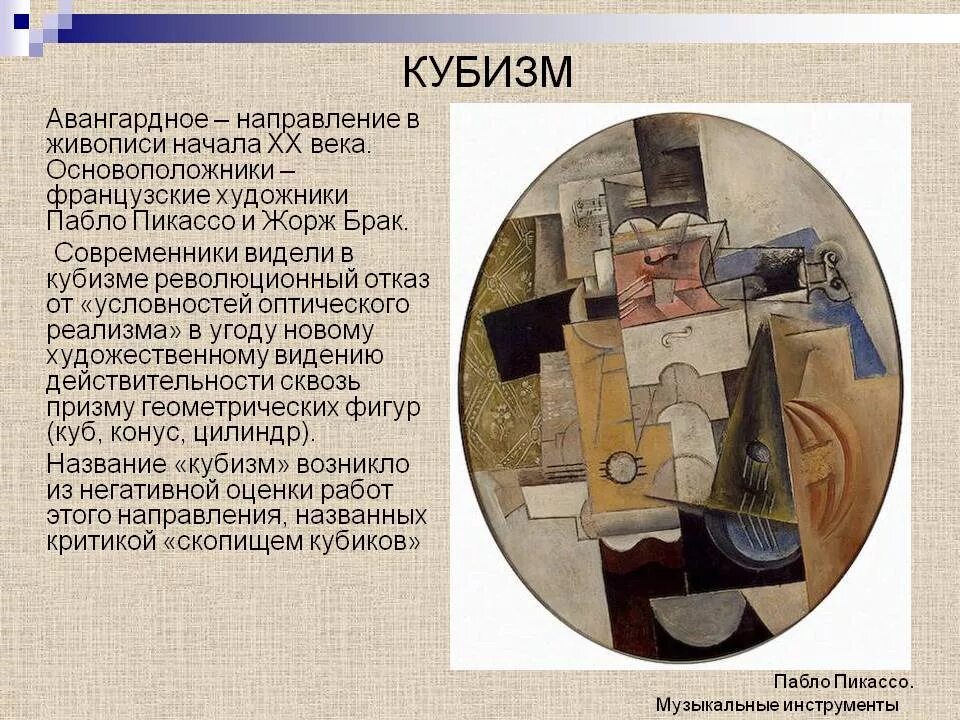 КУБИЗМ

Авангардное – направление в живописи начала XX века. Основоположники – французские художники Пабло Пикассо и Жорж Брак.

Современники видели в кубизме революционный отказ от «условностей оптического реализма» в угоду новому художественному видению действительности сквозь призму геометрических фигур (куб, конус, цилиндр).

Название «кубизм» возникло из негативной оценки работ этого направления, названных критикой «скопищем кубиков»

Пабло Пикассо.
Музыкальные инструменты